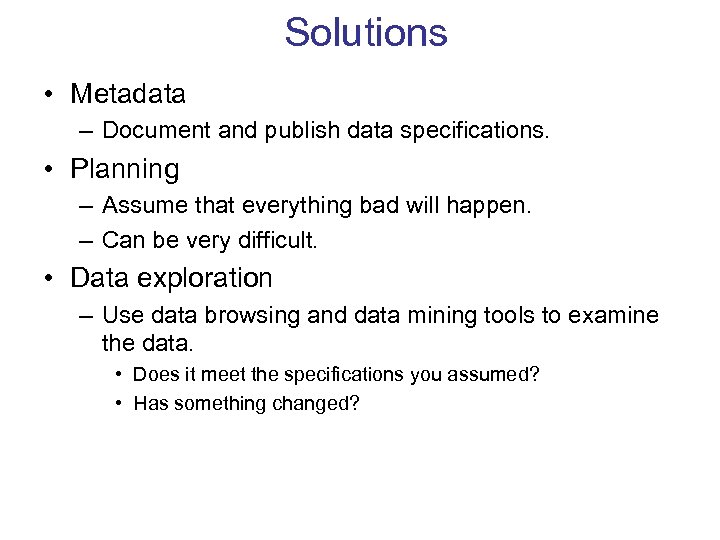 Solutions

• Metadata
– Document and publish data specifications.

• Planning
– Assume that everything bad will happen.
– Can be very difficult.

• Data exploration
– Use data browsing and data mining tools to examine the data.
• Does it meet the specifications you assumed?
• Has something changed?